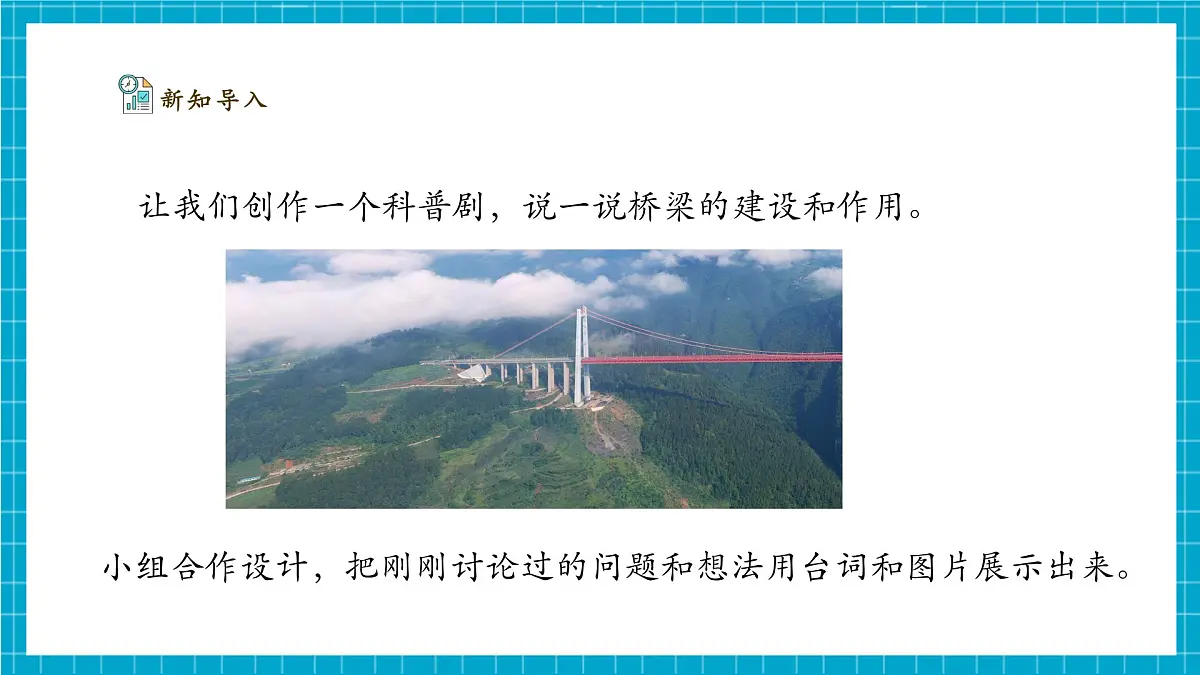 新知导入

让我们创作一个科普剧，说一说桥梁的建设和作用。

小组合作设计，把刚刚讨论过的问题和想法用台词和图片展示出来。